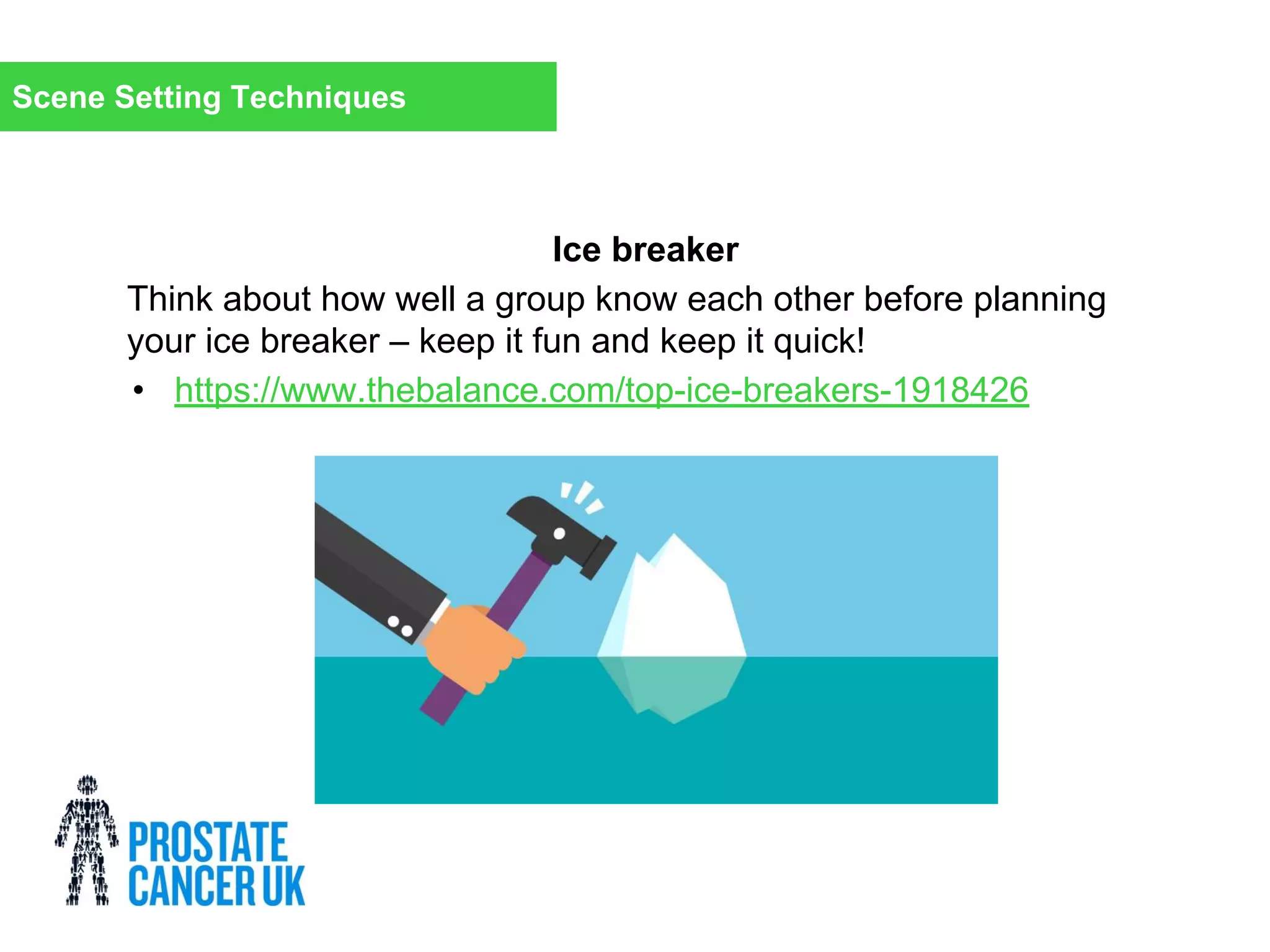 Scene Setting Techniques

Ice breaker

Think about how well a group know each other before planning your ice breaker – keep it fun and keep it quick!

• https://www.thebalance.com/top-ice-breakers-1918426

PROSTATE CANCER UK